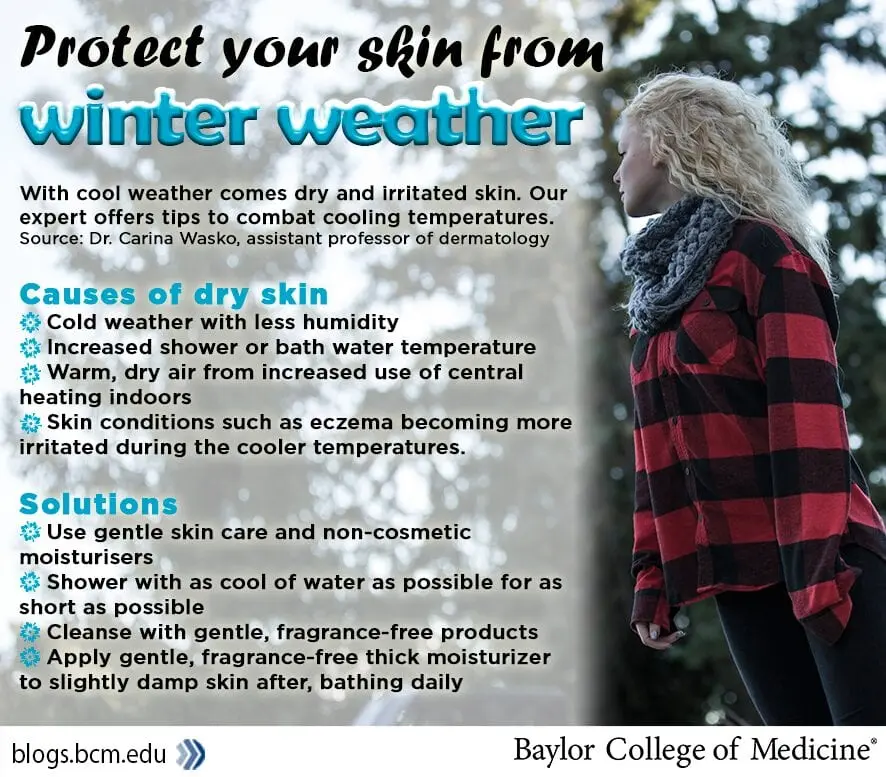 Protect your skin from
winter weather

With cool weather comes dry and irritated skin. Our expert offers tips to combat cooling temperatures.
Source: Dr. Carina Wasko, assistant professor of dermatology

Causes of dry skin
Cold weather with less humidity
Increased shower or bath water temperature
Warm, dry air from increased use of central heating indoors
Skin conditions such as eczema becoming more irritated during the cooler temperatures.

Solutions
Use gentle skin care and non-cosmetic moisturisers
Shower with as cool of water as possible for as short as possible
Cleanse with gentle, fragrance-free products
Apply gentle, fragrance-free thick moisturizer to slightly damp skin after, bathing daily

blogs.bcm.edu
Baylor College of Medicine®